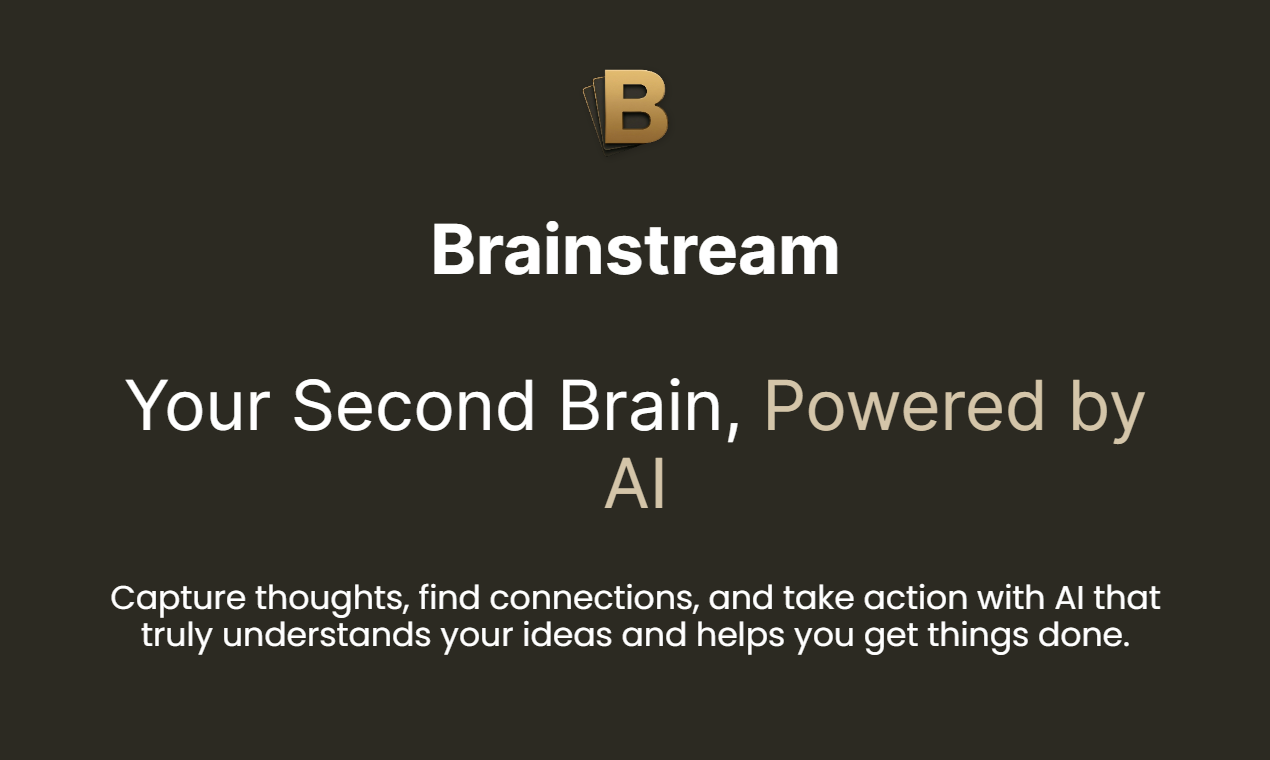 B

Brainstream

Your Second Brain, Powered by AI

Capture thoughts, find connections, and take action with AI that truly understands your ideas and helps you get things done.